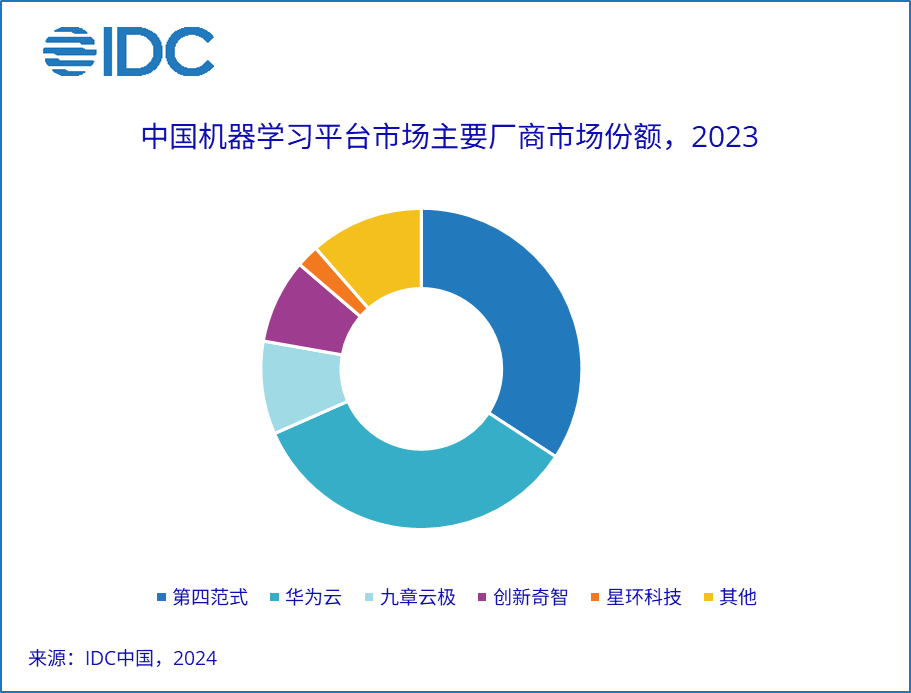 IDC

中国机器学习平台市场主要厂商市场份额，2023

第四范式 华为云 九章云极 创新奇智 星环科技 其他

来源：IDC中国，2024